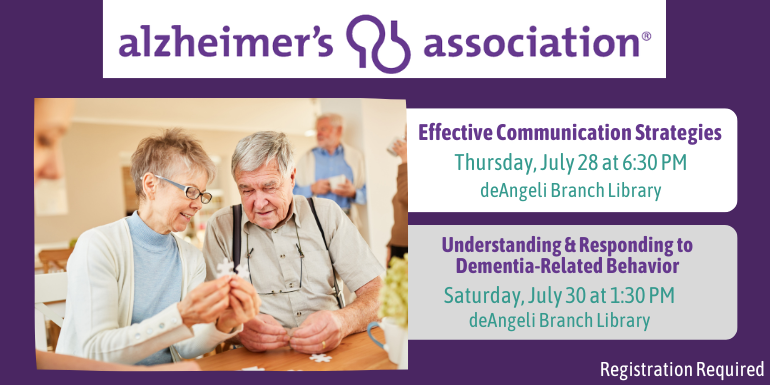 alzheimer's association®

Effective Communication Strategies
Thursday, July 28 at 6:30 PM
deAngeli Branch Library

Understanding & Responding to Dementia-Related Behavior
Saturday, July 30 at 1:30 PM
deAngeli Branch Library

Registration Required